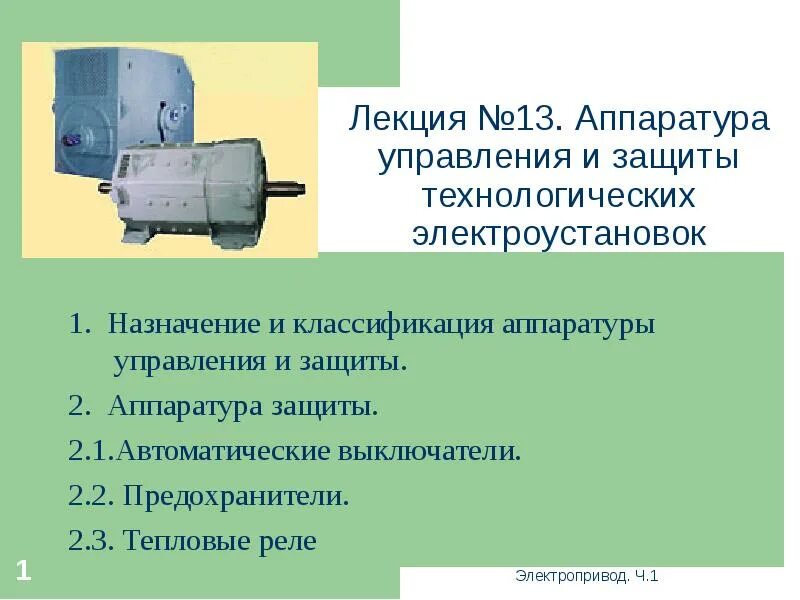 Лекция №13. Аппаратура управления и защиты технологических электроустановок

1. Назначение и классификация аппаратуры управления и защиты.

2. Аппаратура защиты.

2.1.Автоматические выключатели.

2.2. Предохранители.

2.3. Тепловые реле

1

Электропривод. Ч.1